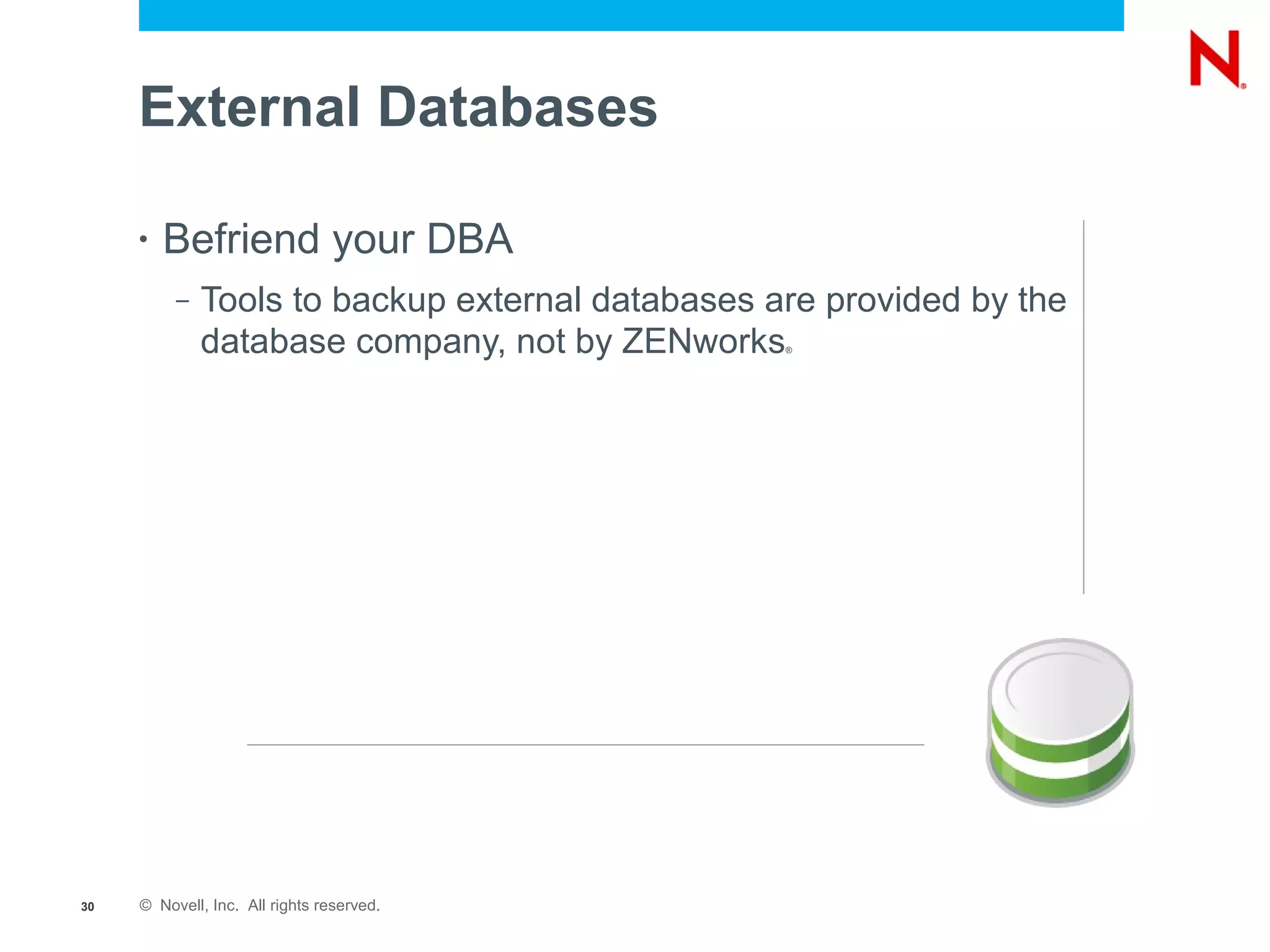 N®

External Databases

• Befriend your DBA

– Tools to backup external databases are provided by the database company, not by ZENworks®

30 © Novell, Inc. All rights reserved.